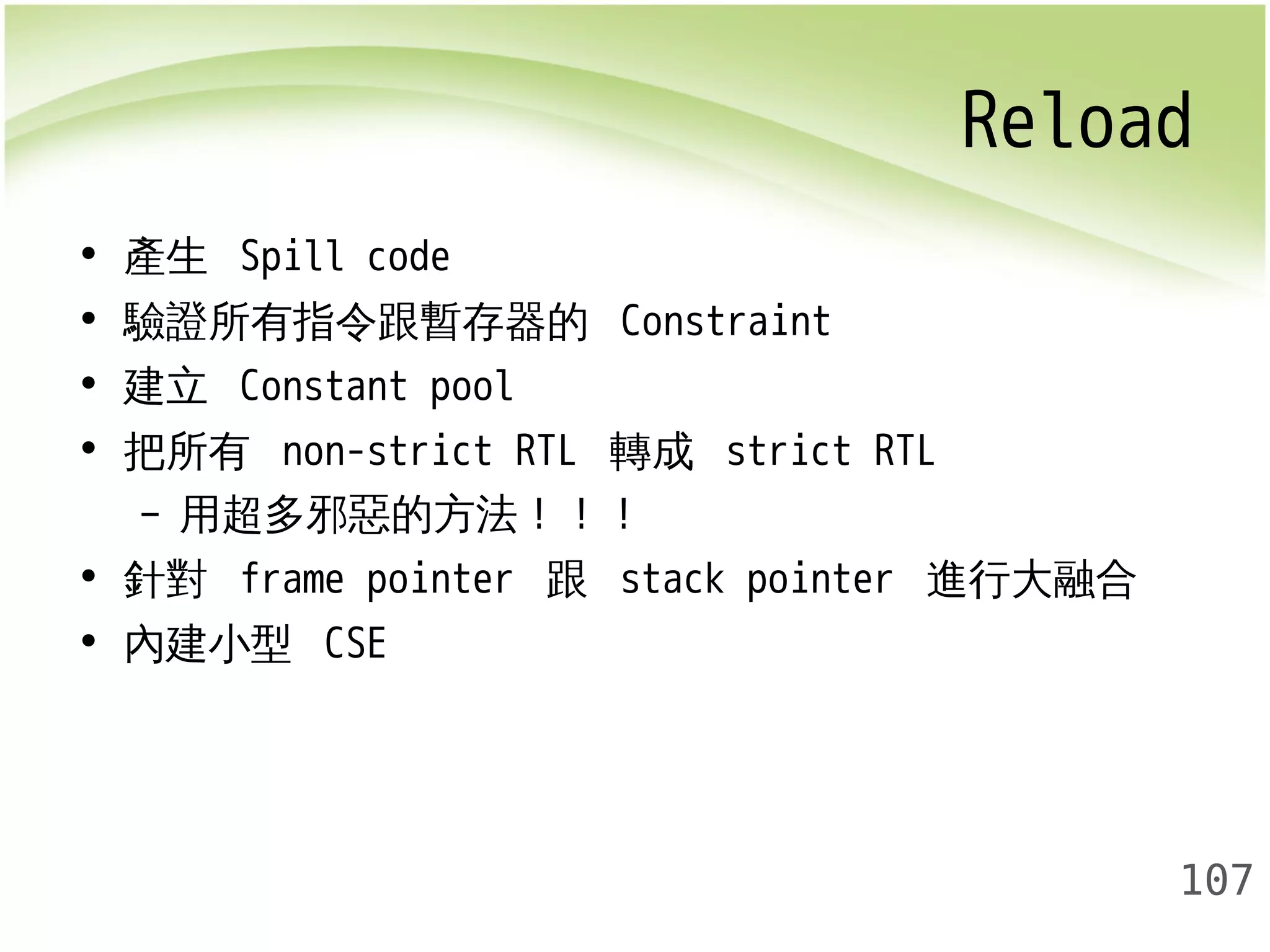 Reload

• 產生 Spill code
• 驗證所有指令跟暫存器的 Constraint
• 建立 Constant pool
• 把所有 non-strict RTL 轉成 strict RTL
  – 用超多邪惡的方法！！！
• 針對 frame pointer 跟 stack pointer 進行大融合
• 內建小型 CSE

107